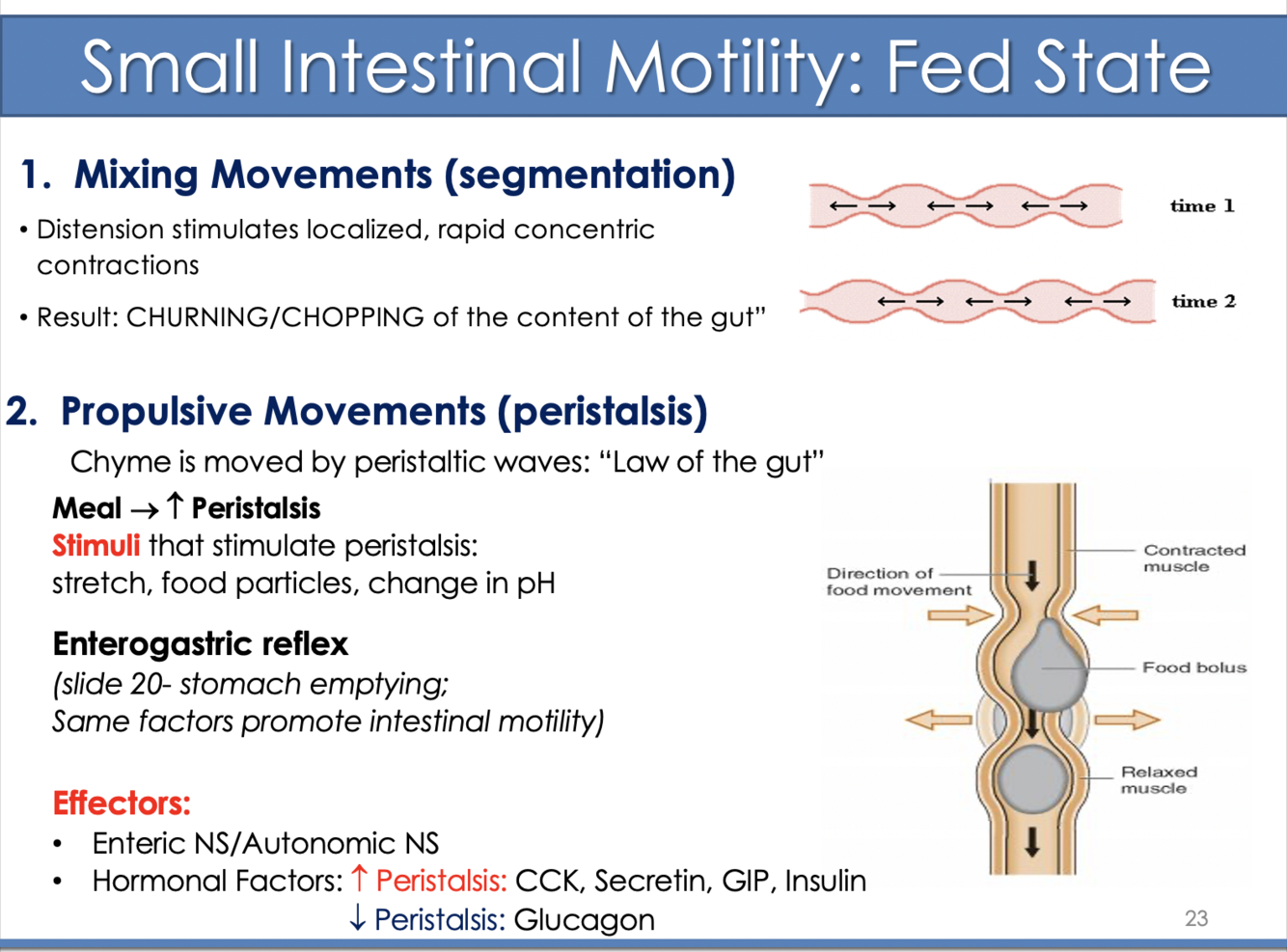 Small Intestinal Motility: Fed State

1. Mixing Movements (segmentation)

• Distension stimulates localized, rapid concentric contractions

• Result: CHURNING/CHOPPING of the content of the gut"

time 1

time 2

2. Propulsive Movements (peristalsis)

Chyme is moved by peristaltic waves: "Law of the gut"

Meal → ↑ Peristalsis
Stimuli that stimulate peristalsis:
stretch, food particles, change in pH

Enterogastric reflex
(slide 20- stomach emptying;
Same factors promote intestinal motility)

Effectors:
• Enteric NS/Autonomic NS
• Hormonal Factors: ↑ Peristalsis: CCK, Secretin, GIP, Insulin
↓ Peristalsis: Glucagon

Direction of food movement

Contracted muscle

Food bolus

Relaxed muscle

23